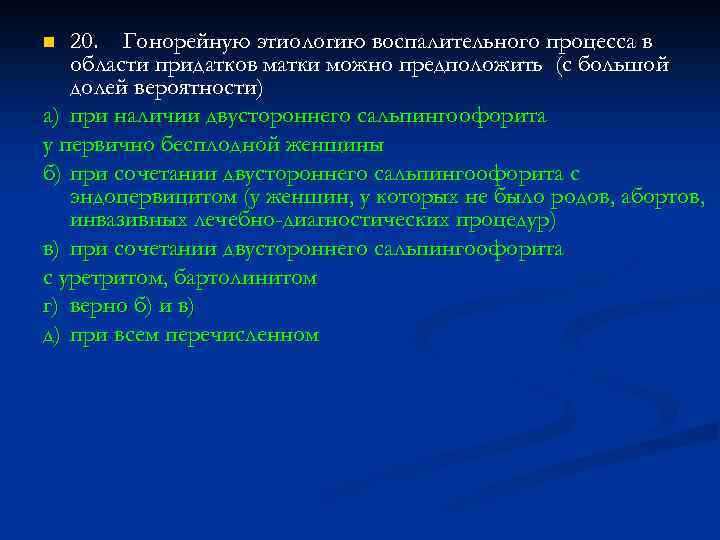 20. Гонорейную этиологию воспалительного процесса в области придатков матки можно предположить (с большой долей вероятности)

а) при наличии двустороннего сальпингоофорита

у первично бесплодной женщины

б) при сочетании двустороннего сальпингоофорита с эндоцервицитом (у женщин, у которых не было родов, абортов, инвазивных лечебно-диагностических процедур)

в) при сочетании двустороннего сальпингоофорита

с уретритом, бартолинитом

г) верно б) и в)

д) при всем перечисленном